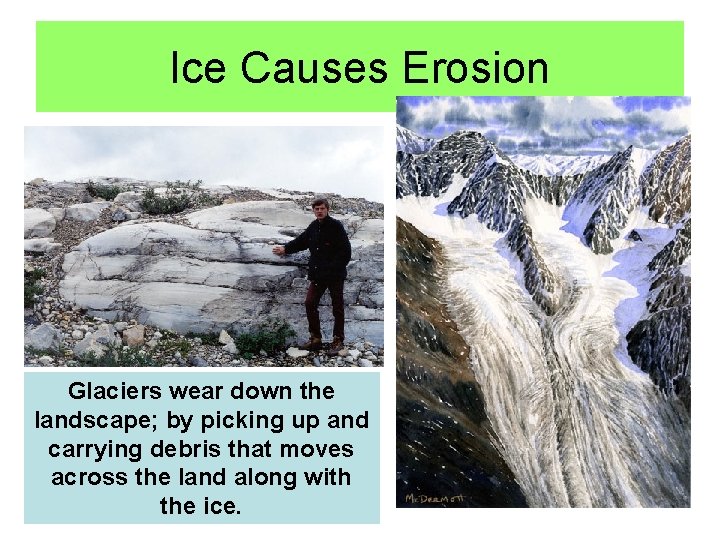 Ice Causes Erosion

Glaciers wear down the landscape; by picking up and carrying debris that moves across the land along with the ice.

McDermott